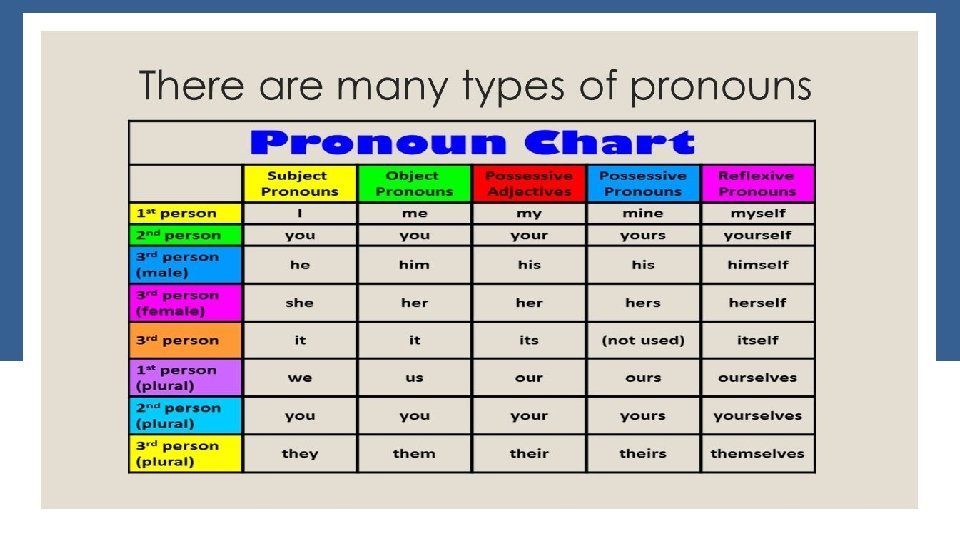 There are many types of pronouns

Pronoun Chart

| | Subject Pronouns | Object Pronouns | Possessive Adjectives | Possessive Pronouns | Reflexive Pronouns |
|---|---|---|---|---|---|
| 1st person | I | me | my | mine | myself |
| 2nd person | you | you | your | yours | yourself |
| 3rd person (male) | he | him | his | his | himself |
| 3rd person (female) | she | her | her | hers | herself |
| 3rd person | it | it | its | (not used) | itself |
| 1st person (plural) | we | us | our | ours | ourselves |
| 2nd person (plural) | you | you | your | yours | yourselves |
| 3rd person (plural) | they | them | their | theirs | themselves |